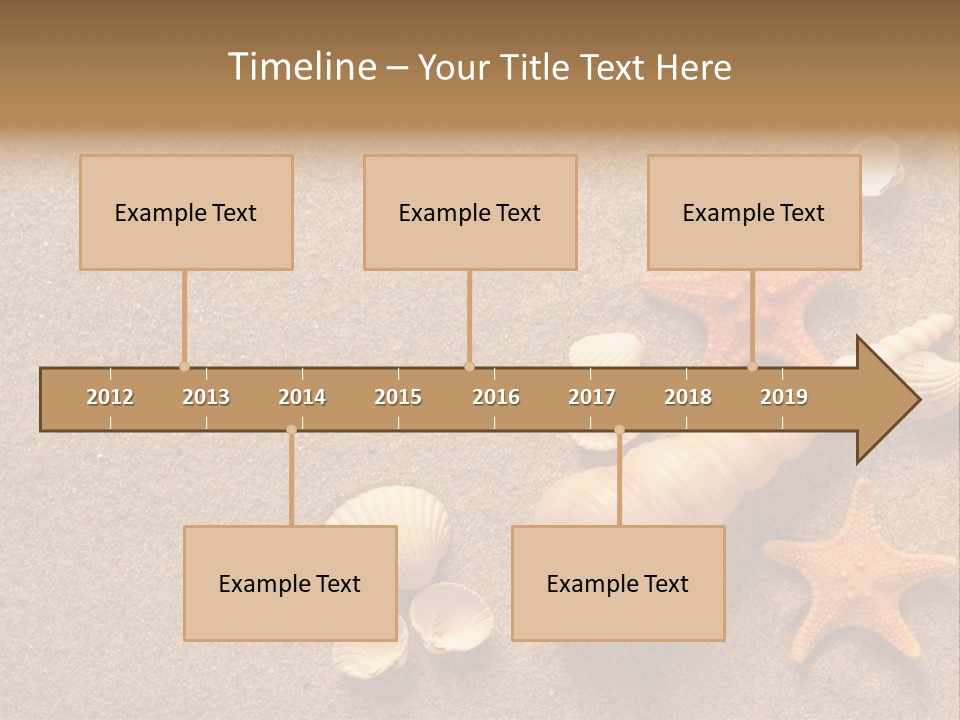 Timeline – Your Title Text Here

Example Text

Example Text

Example Text

2012 2013 2014 2015 2016 2017 2018 2019

Example Text

Example Text